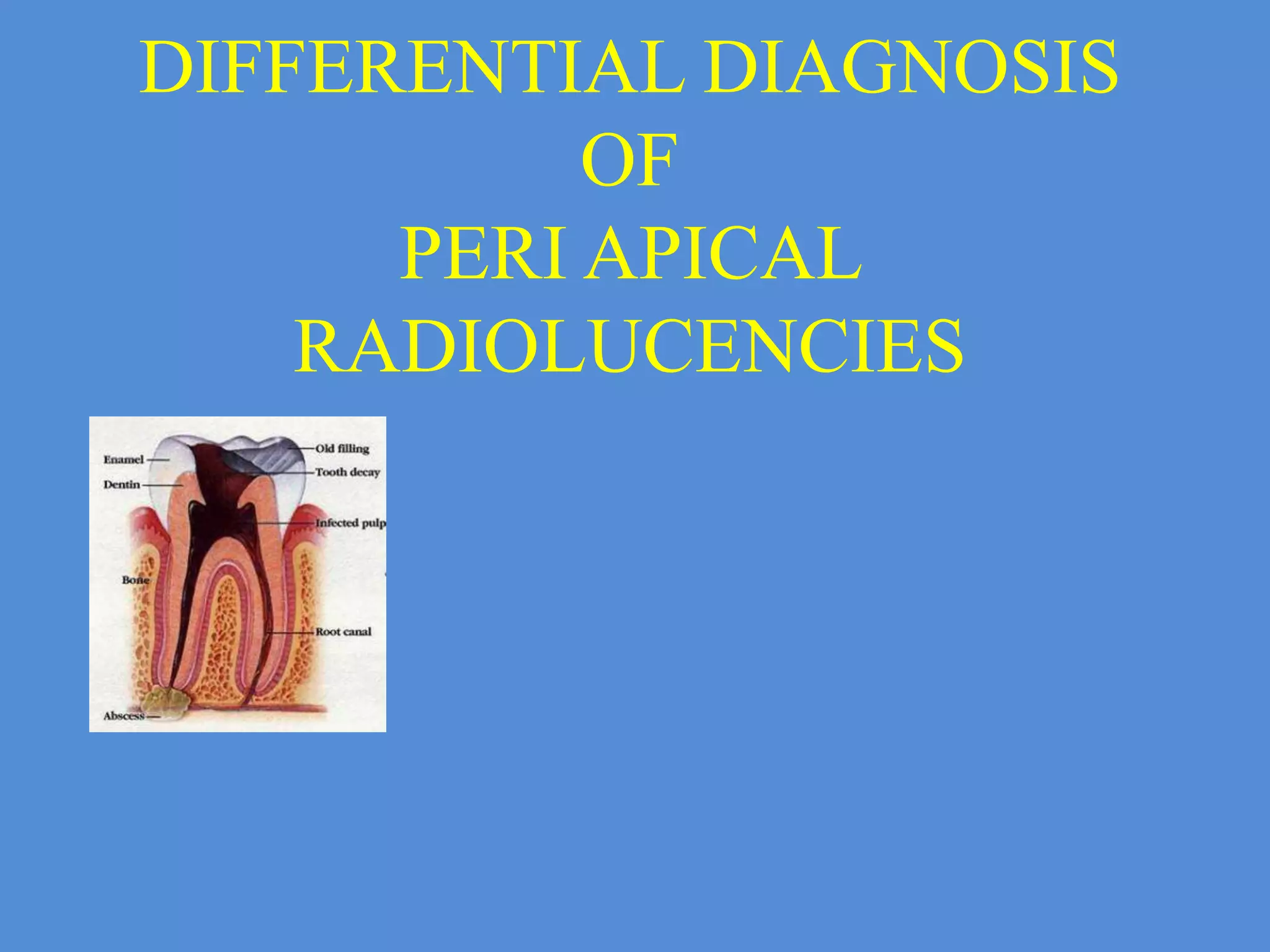 DIFFERENTIAL DIAGNOSIS
OF
PERI APICAL
RADIOLUCENCIES

Enamel
Dentin
Old filling
Tooth decay
Infected pulp
Bone
Root canal
Abscess